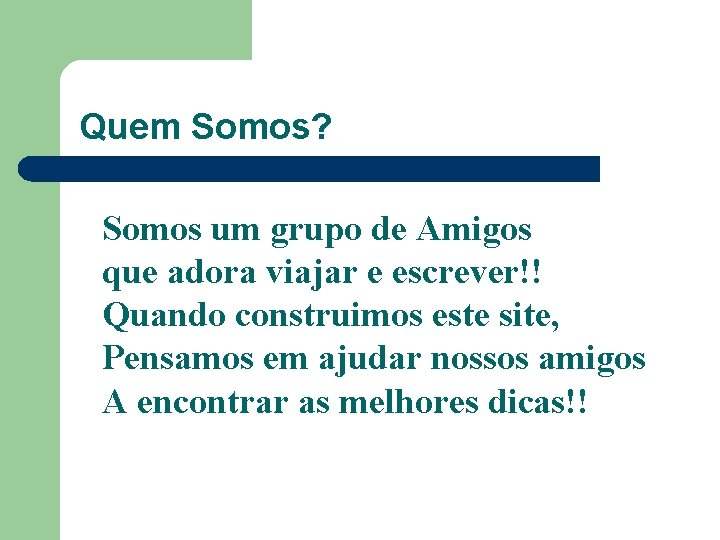 Quem Somos?

Somos um grupo de Amigos
que adora viajar e escrever!!
Quando construimos este site,
Pensamos em ajudar nossos amigos
A encontrar as melhores dicas!!